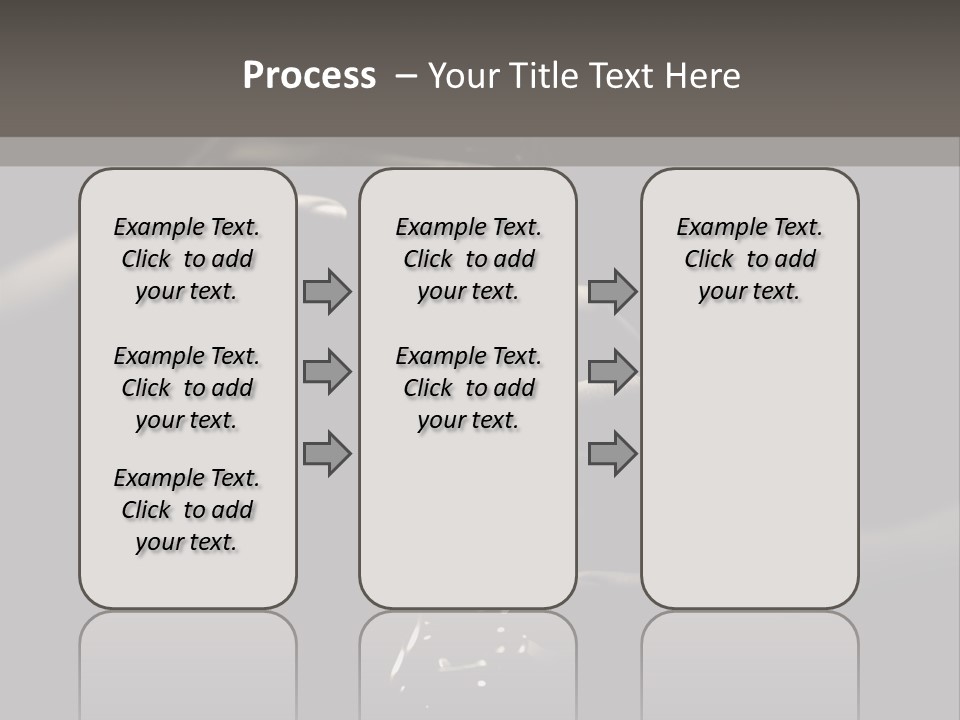 Process – Your Title Text Here

Example Text. Click to add your text.

Example Text. Click to add your text.

Example Text. Click to add your text.

Example Text. Click to add your text.

Example Text. Click to add your text.

Example Text. Click to add your text.